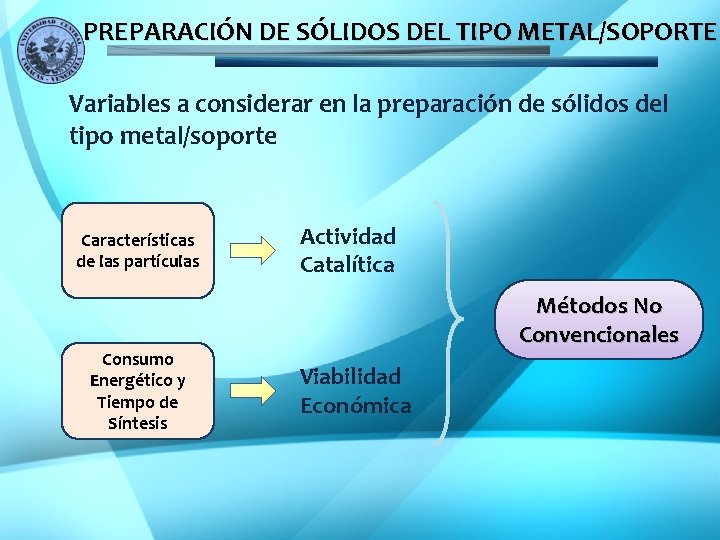 UNIVERSIDAD CENTRAL CARACAS - VENEZUELA

PREPARACIÓN DE SÓLIDOS DEL TIPO METAL/SOPORTE

Variables a considerar en la preparación de sólidos del tipo metal/soporte

Características de las partículas

Actividad Catalítica

Consumo Energético y Tiempo de Síntesis

Viabilidad Económica

Métodos No Convencionales